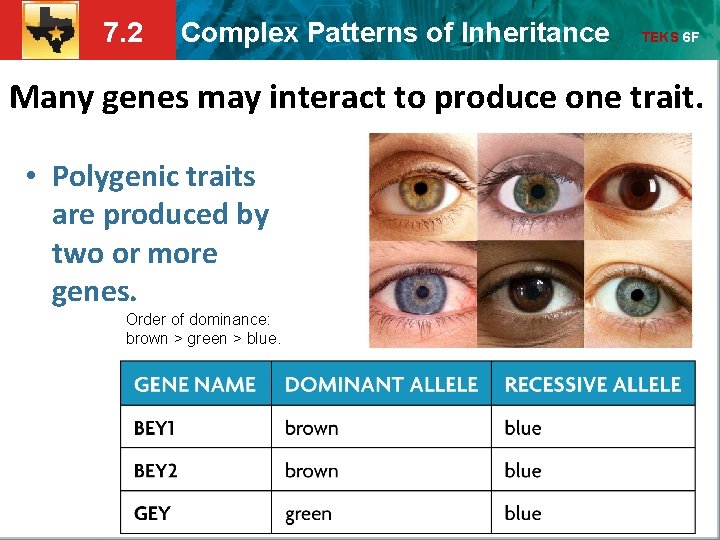 7.2 Complex Patterns of Inheritance TEKS 6F

Many genes may interact to produce one trait.

• Polygenic traits are produced by two or more genes.

Order of dominance: brown > green > blue.

| GENE NAME | DOMINANT ALLELE | RECESSIVE ALLELE |
|---|---|---|
| BEY1 | brown | blue |
| BEY2 | brown | blue |
| GEY | green | blue |